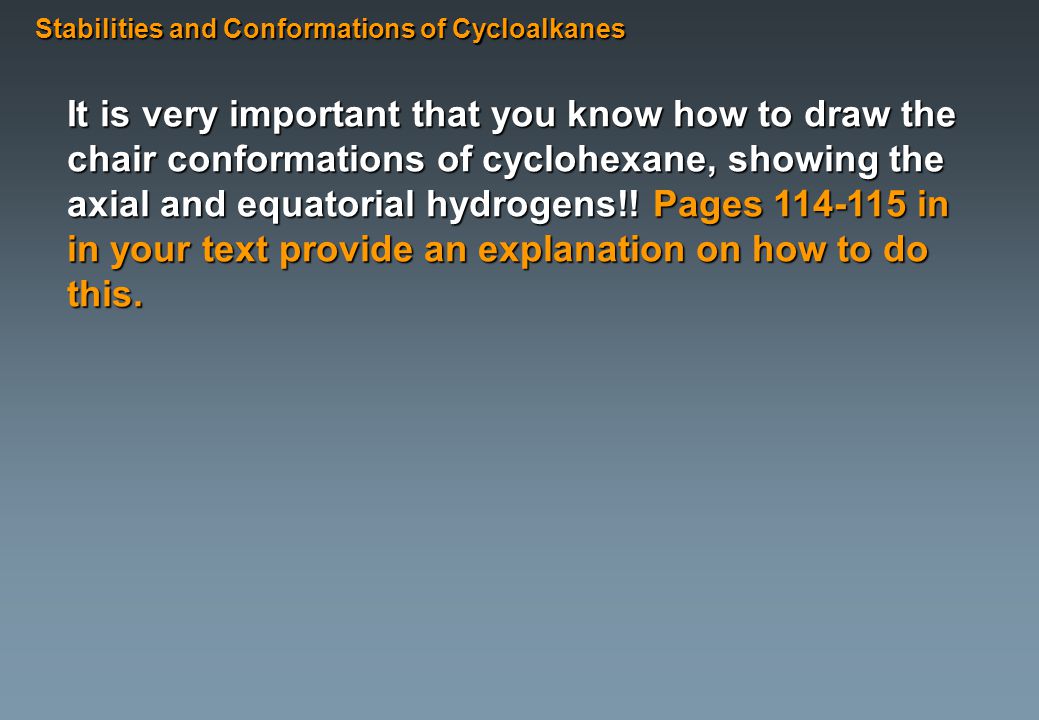 Stabilities and Conformations of Cycloalkanes

It is very important that you know how to draw the chair conformations of cyclohexane, showing the axial and equatorial hydrogens!! Pages 114-115 in in your text provide an explanation on how to do this.